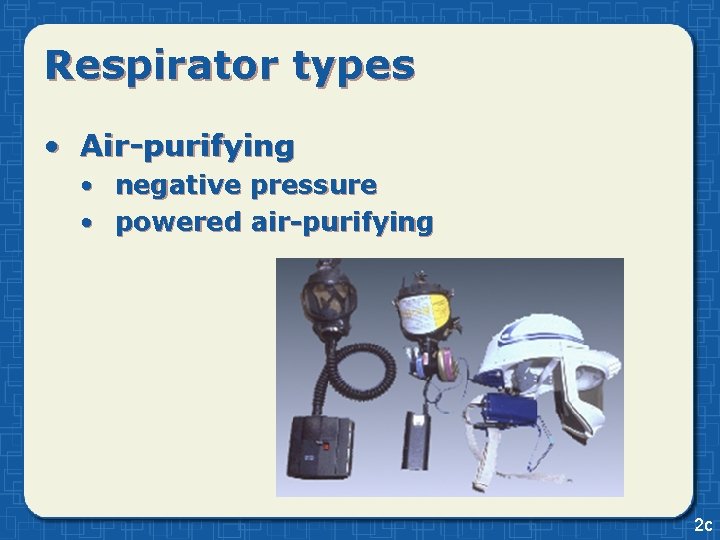 Respirator types

• Air-purifying
  • negative pressure
  • powered air-purifying

2c